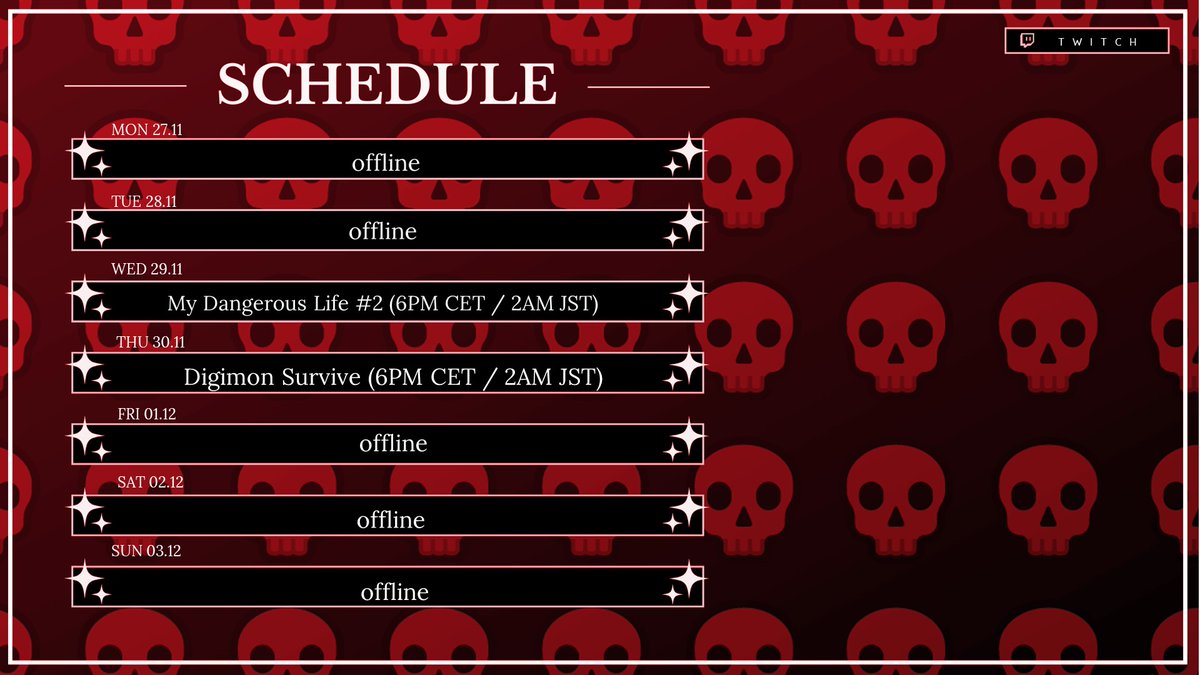 TWITCH

SCHEDULE

MON 27.11
offline

TUE 28.11
offline

WED 29.11
My Dangerous Life #2 (6PM CET / 2AM JST)

THU 30.11
Digimon Survive (6PM CET / 2AM JST)

FRI 01.12
offline

SAT 02.12
offline

SUN 03.12
offline